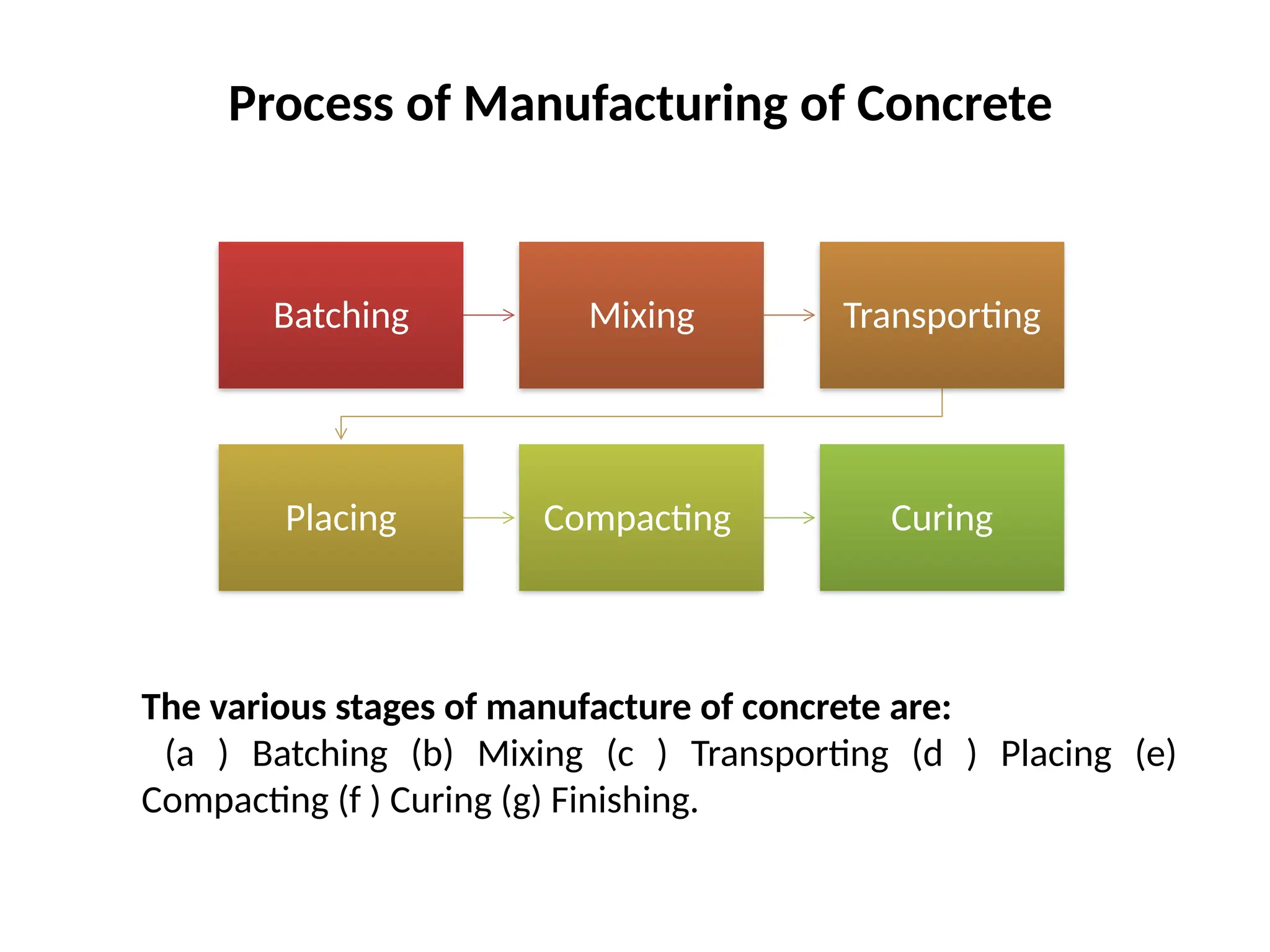 Process of Manufacturing of Concrete

Batching

Mixing

Transporting

Placing

Compacting

Curing

The various stages of manufacture of concrete are:
(a ) Batching (b) Mixing (c ) Transporting (d ) Placing (e) Compacting (f ) Curing (g) Finishing.